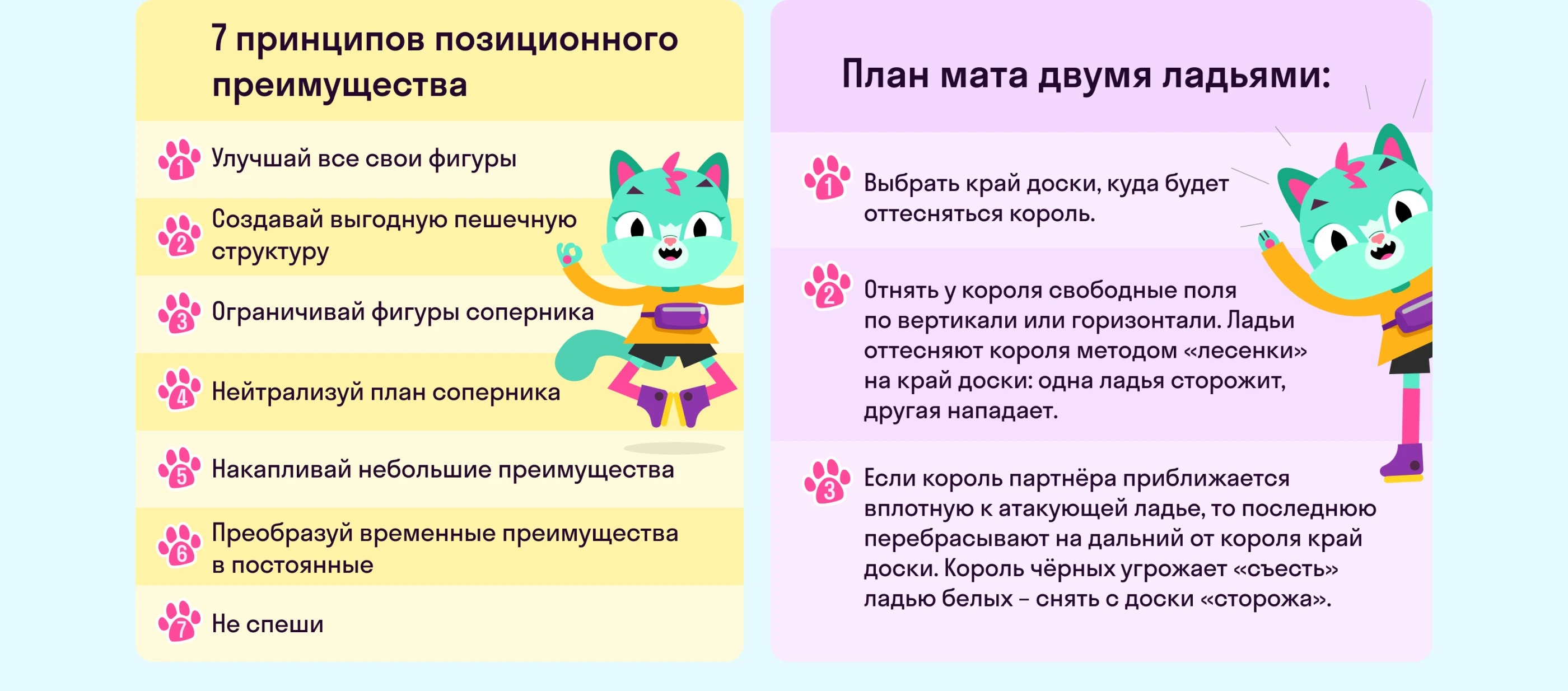 7 принципов позиционного преимущества

1 Улучшай все свои фигуры

2 Создавай выгодную пешечную структуру

3 Ограничивай фигуры соперника

4 Нейтрализуй план соперника

5 Накапливай небольшие преимущества

6 Преобразуй временные преимущества в постоянные

7 Не спеши

План мата двумя ладьями:

1 Выбрать край доски, куда будет оттесняться король.

2 Отнять у короля свободные поля по вертикали или горизонтали. Ладьи оттесняют короля методом «лесенки» на край доски: одна ладья сторожит, другая нападает.

3 Если король партнёра приближается вплотную к атакующей ладье, то последнюю перебрасывают на дальний от короля край доски. Король чёрных угрожает «съесть» ладью белых – снять с доски «сторожа».